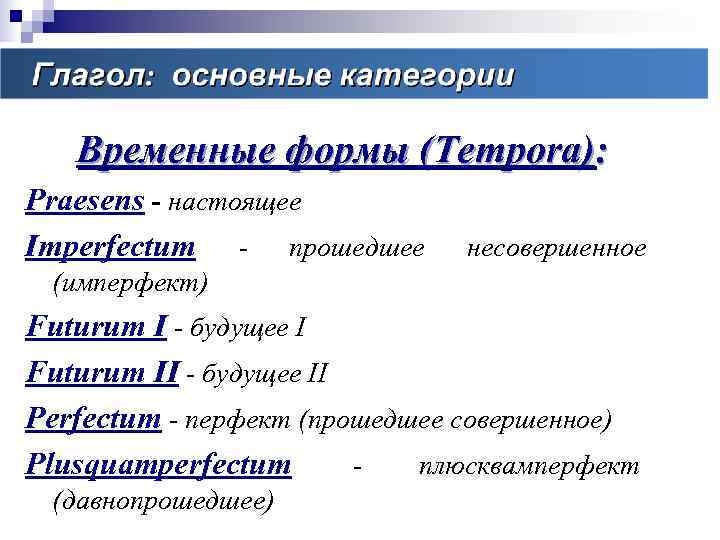 Глагол: основные категории

Временные формы (Tempora):

Praesens - настоящее

Imperfectum - прошедшее несовершенное (имперфект)

Futurum I - будущее I

Futurum II - будущее II

Perfectum - перфект (прошедшее совершенное)

Plusquamperfectum - плюсквамперфект (давнопрошедшее)